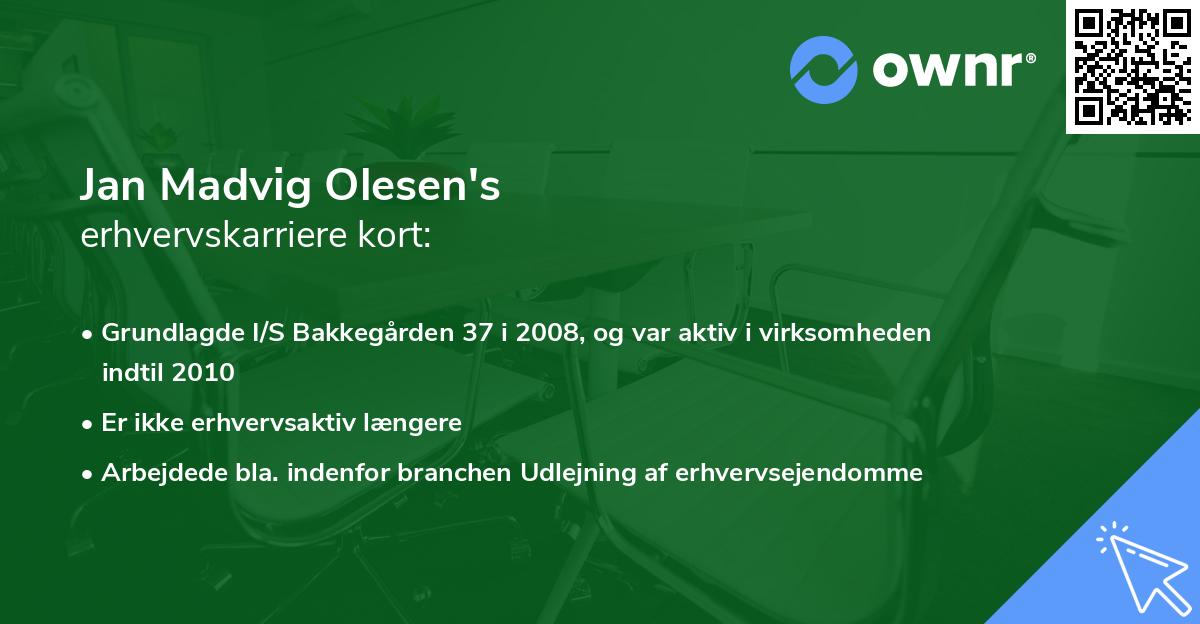 ownr®

Jan Madvig Olesen's
erhvervskarriere kort:

• Grundlagde I/S Bakkegården 37 i 2008, og var aktiv i virksomheden indtil 2010
• Er ikke erhvervsaktiv længere
• Arbejdede bla. indenfor branchen Udlejning af erhvervsejendomme